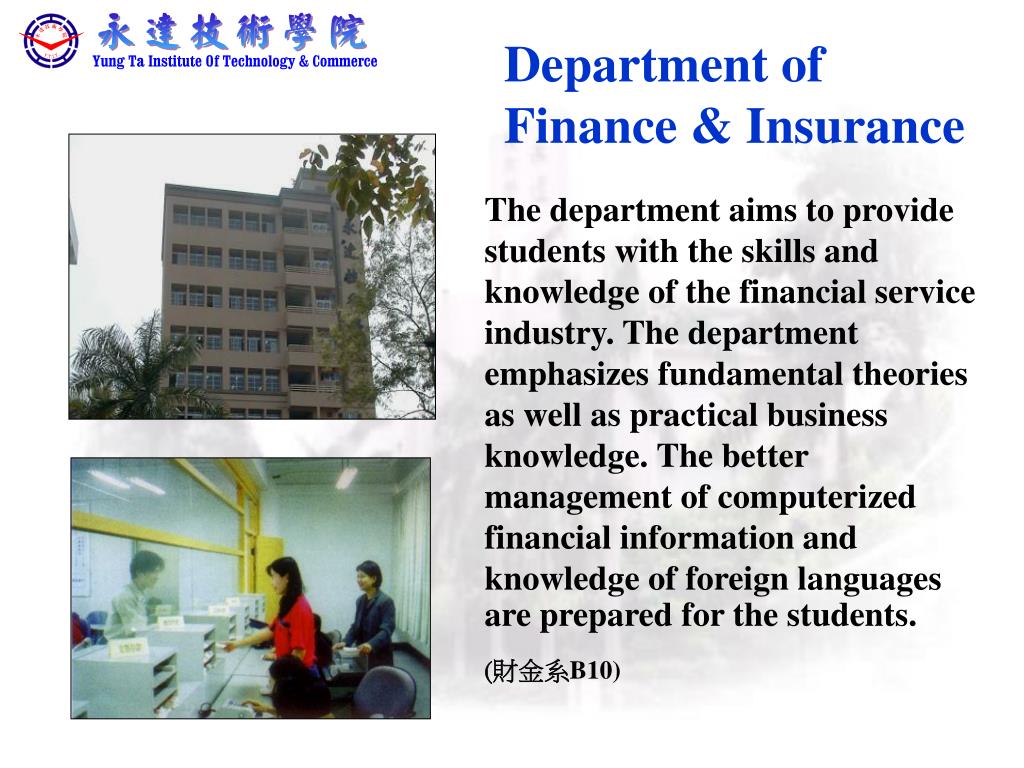 永達技術學院
Yung Ta Institute Of Technology & Commerce

Department of Finance & Insurance

The department aims to provide students with the skills and knowledge of the financial service industry. The department emphasizes fundamental theories as well as practical business knowledge. The better management of computerized financial information and knowledge of foreign languages are prepared for the students.

(財金系B10)